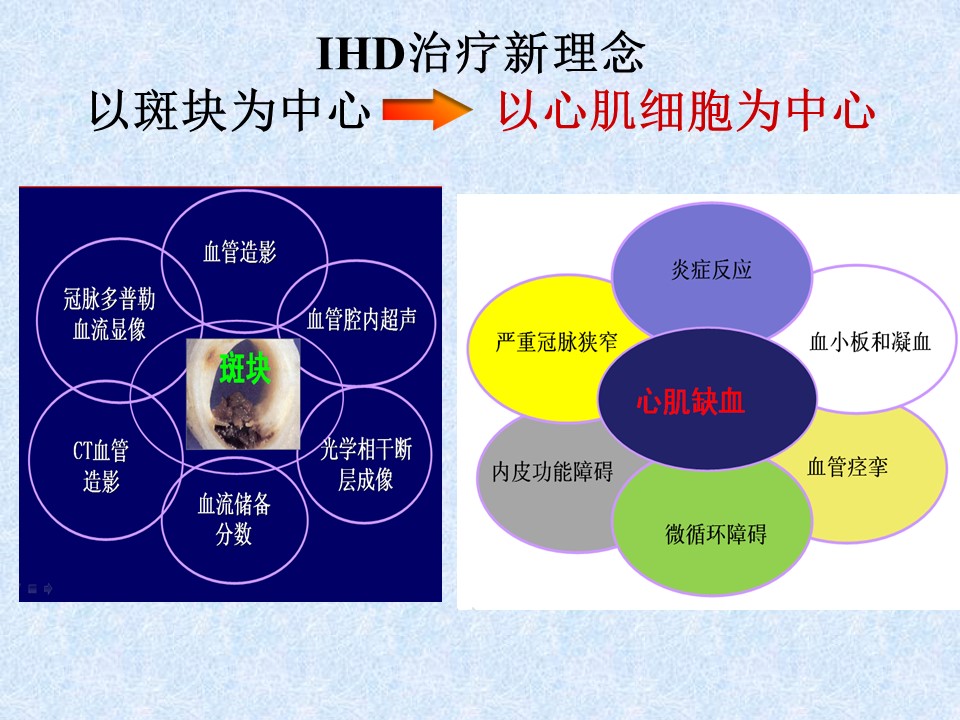 IHD治疗新理念

以斑块为中心 以心肌细胞为中心

血管造影

冠脉多普勒血流显像

血管腔内超声

斑块

CT血管造影

光学相干断层成像

血流储备分数

炎症反应

严重冠脉狭窄

血小板和凝血

心肌缺血

内皮功能障碍

血管痉挛

微循环障碍